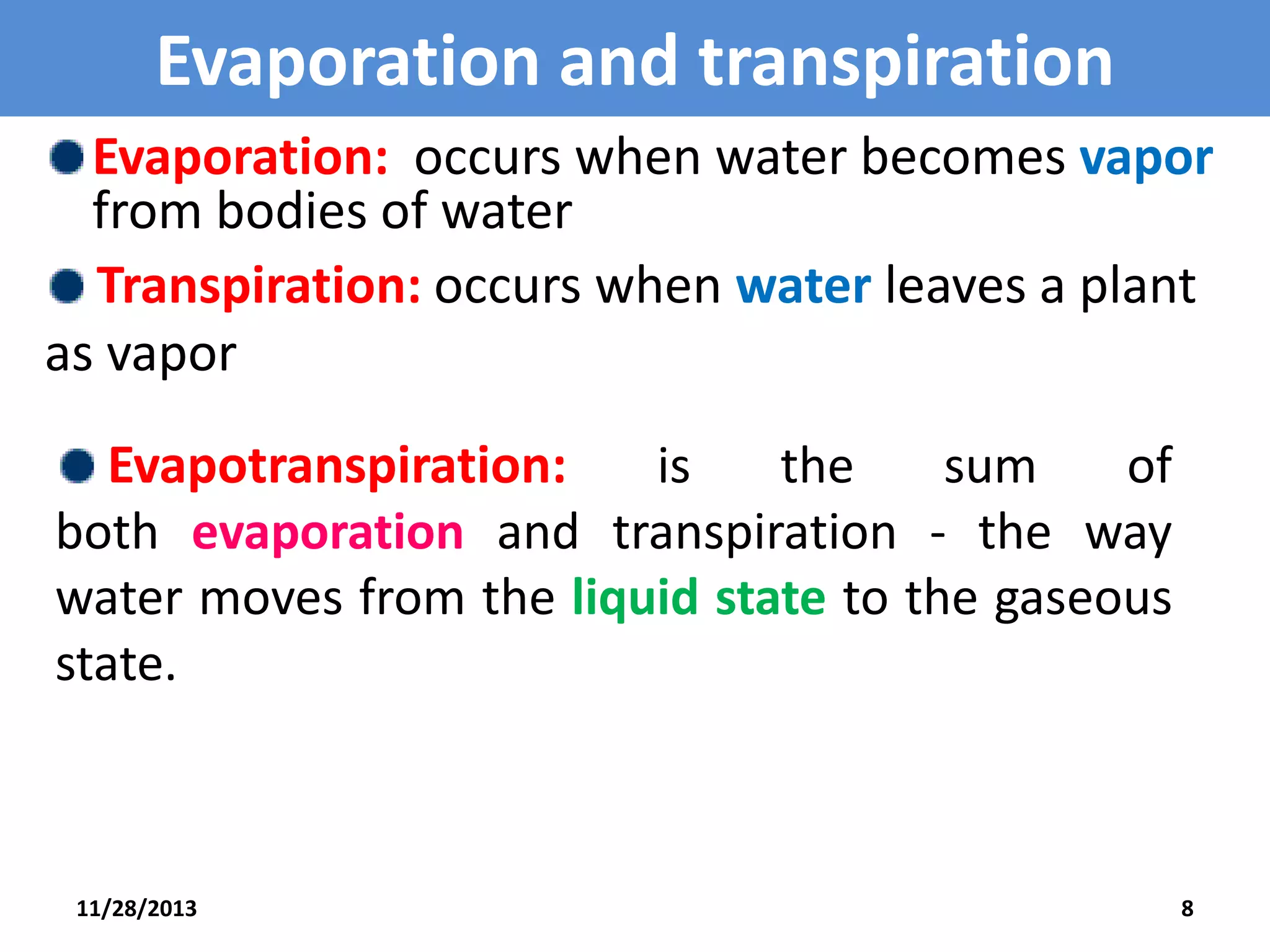 Evaporation and transpiration

Evaporation: occurs when water becomes vapor from bodies of water

Transpiration: occurs when water leaves a plant as vapor

Evapotranspiration: is the sum of both evaporation and transpiration - the way water moves from the liquid state to the gaseous state.

11/28/2013

8